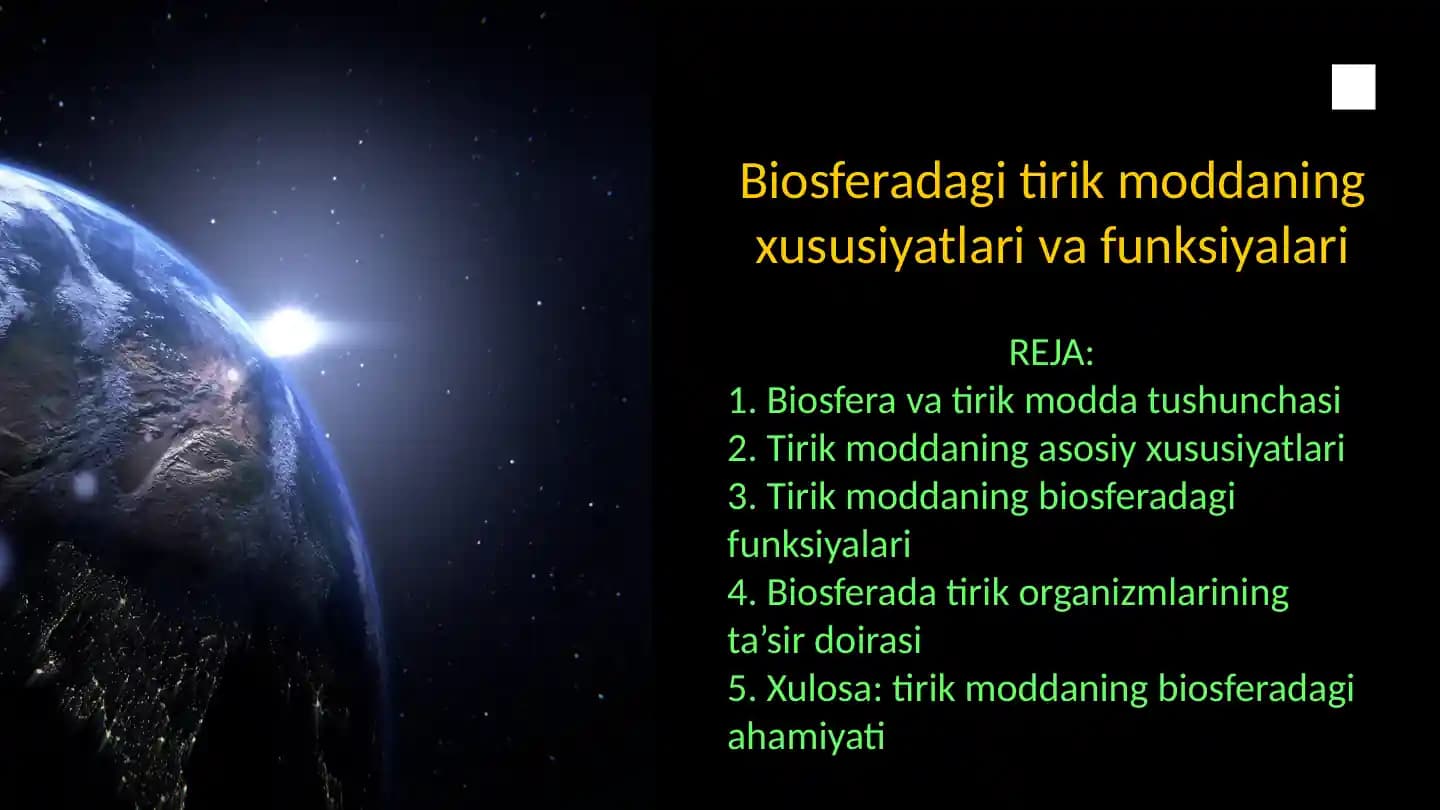 Biosferadagi tirik moddaning xususiyatlari va funksiyalari

REJA:
1. Biosfera va tirik modda tushunchasi
2. Tirik moddaning asosiy xususiyatlari
3. Tirik moddaning biosferadagi funksiyalari
4. Biosferada tirik organizmlarining ta’sir doirasi
5. Xulosa: tirik moddaning biosferadagi ahamiyati